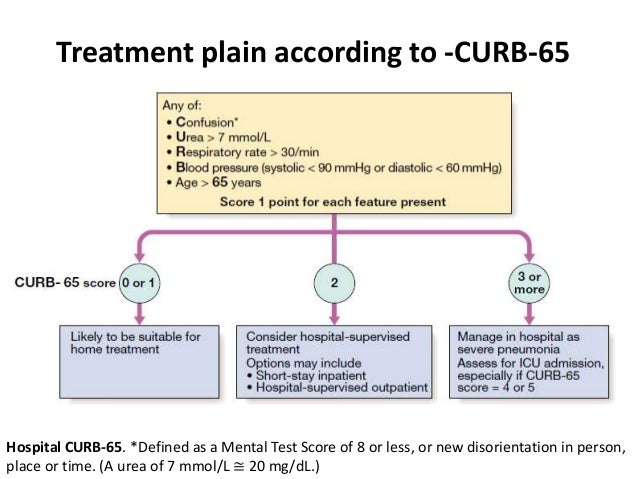 Treatment plain according to -CURB-65

Any of:
• Confusion*
• Urea > 7 mmol/L
• Respiratory rate > 30/min
• Blood pressure (systolic < 90 mmHg or diastolic < 60 mmHg)
• Age > 65 years
Score 1 point for each feature present

CURB- 65 score 0 or 1

2

3 or more

Likely to be suitable for home treatment

Consider hospital-supervised treatment
Options may include
• Short-stay inpatient
• Hospital-supervised outpatient

Manage in hospital as severe pneumonia
Assess for ICU admission, especially if CURB-65 score = 4 or 5

Hospital CURB-65. *Defined as a Mental Test Score of 8 or less, or new disorientation in person, place or time. (A urea of 7 mmol/L ≅ 20 mg/dL.)